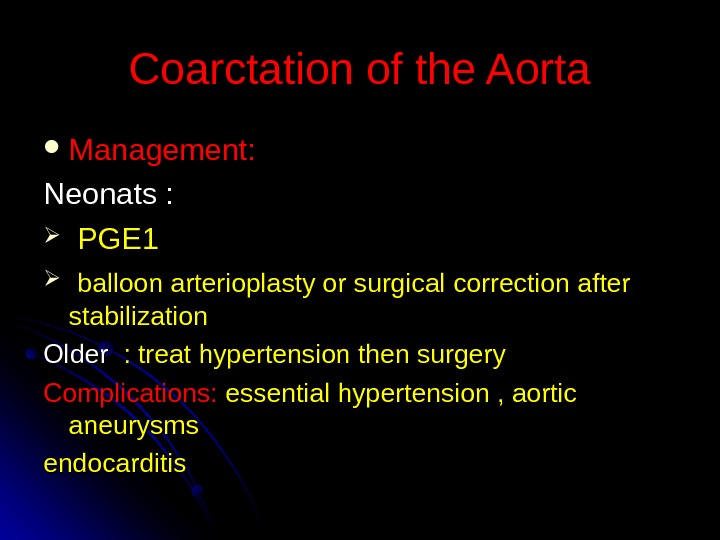 Coarctation of the Aorta

• Management:

Neonats :

➢ PGE1

➢ balloon arterioplasty or surgical correction after stabilization

Older : treat hypertension then surgery

Complications: essential hypertension , aortic aneurysms

endocarditis